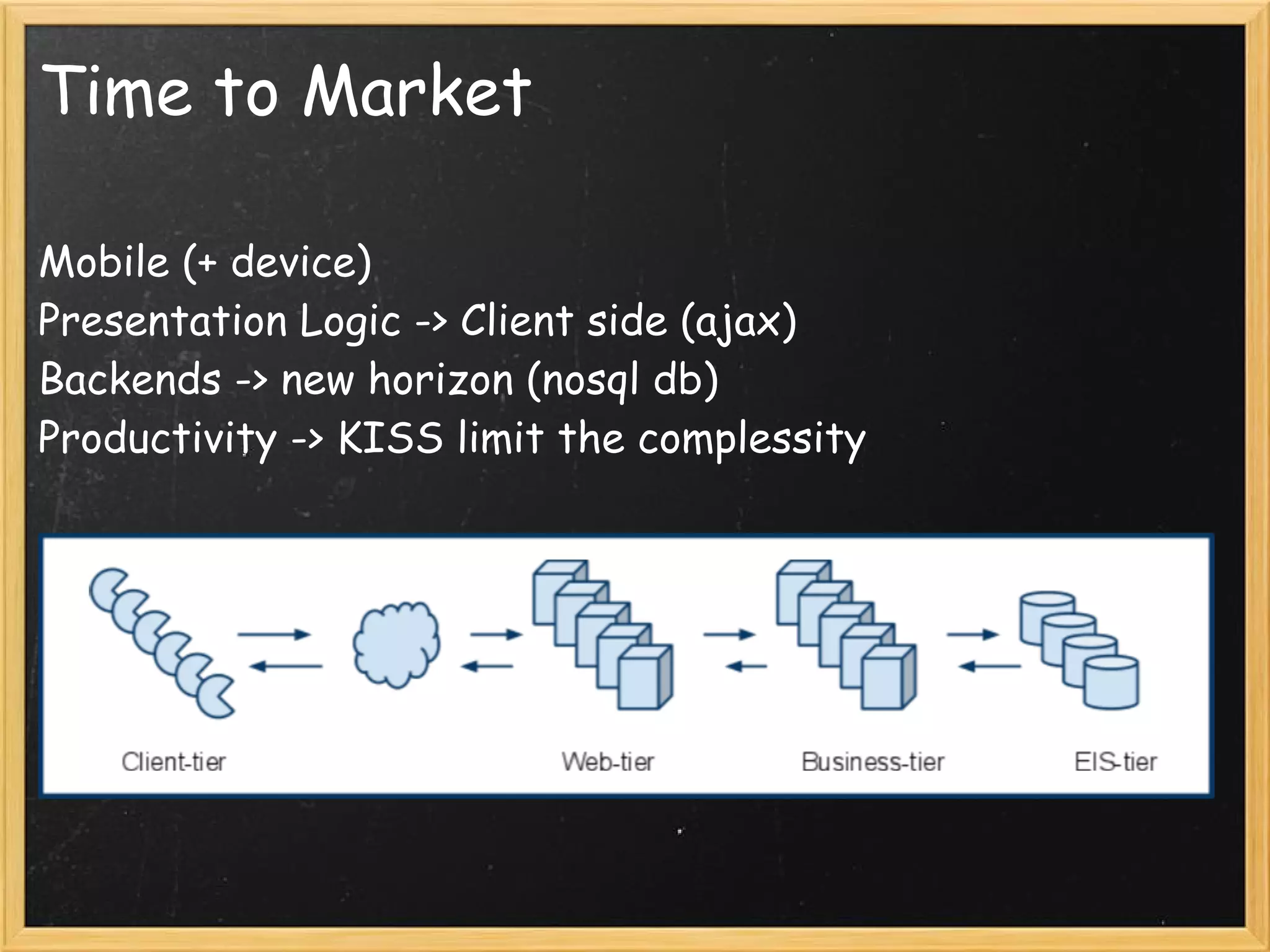 Time to Market

Mobile (+ device)
Presentation Logic -> Client side (ajax)
Backends -> new horizon (nosql db)
Productivity -> KISS limit the complessity

Client-tier
Web-tier
Business-tier
EIS-tier